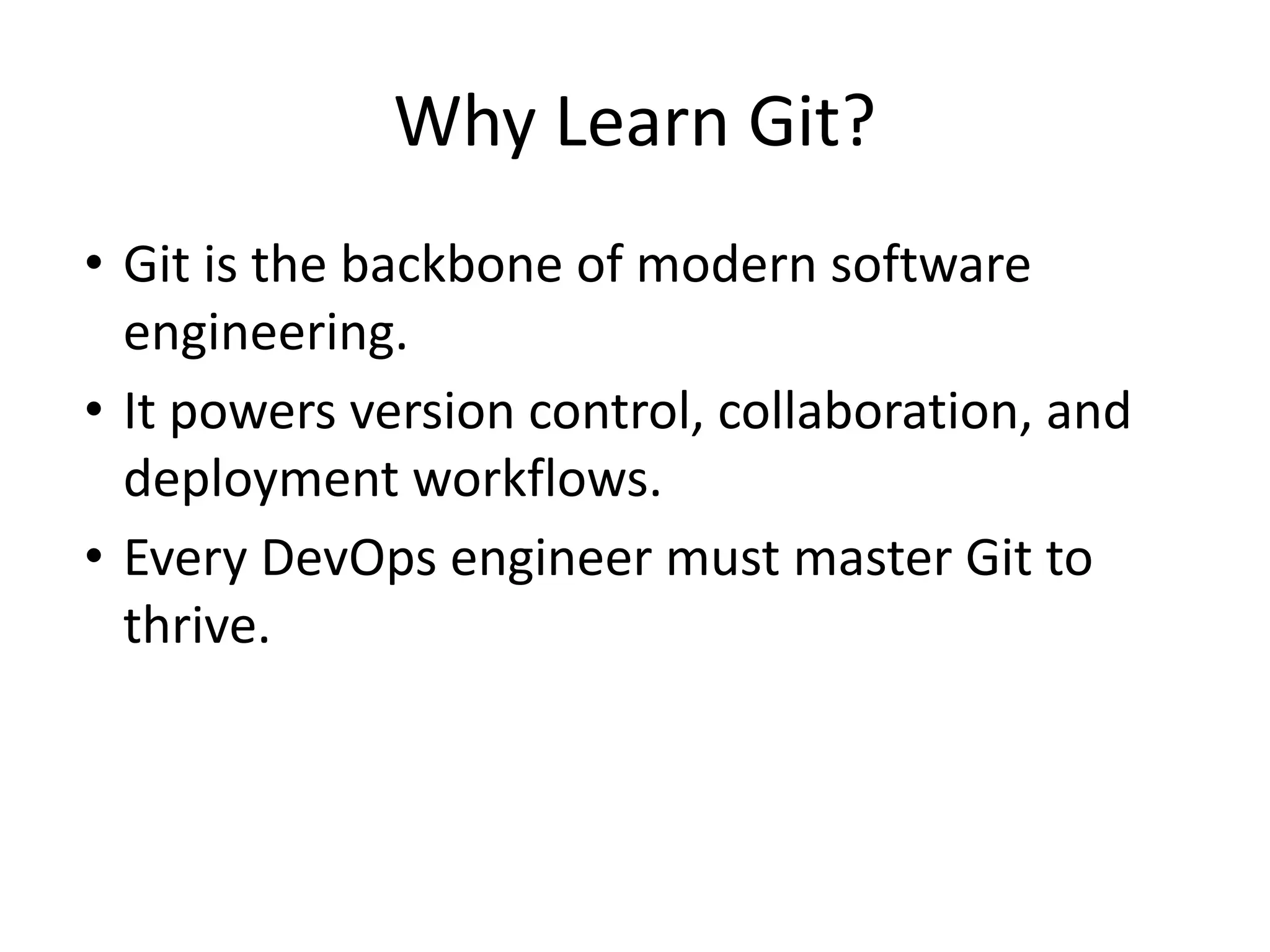 Why Learn Git?

• Git is the backbone of modern software engineering.
• It powers version control, collaboration, and deployment workflows.
• Every DevOps engineer must master Git to thrive.